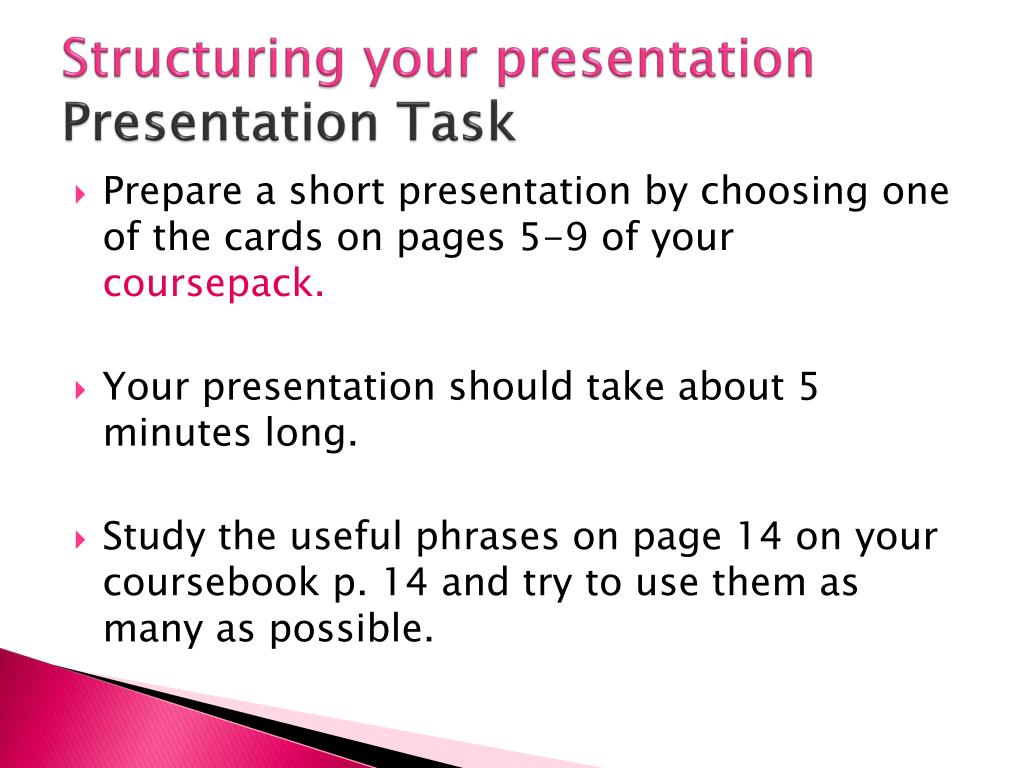 Structuring your presentation
Presentation Task

Prepare a short presentation by choosing one of the cards on pages 5-9 of your coursepack.

Your presentation should take about 5 minutes long.

Study the useful phrases on page 14 on your coursebook p. 14 and try to use them as many as possible.